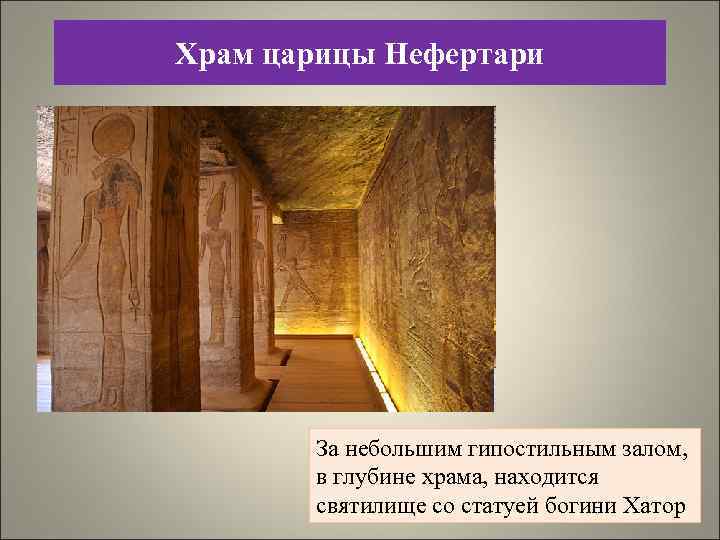 Храм царицы Нефертари

За небольшим гипостильным залом, в глубине храма, находится святилище со статуей богини Хатор